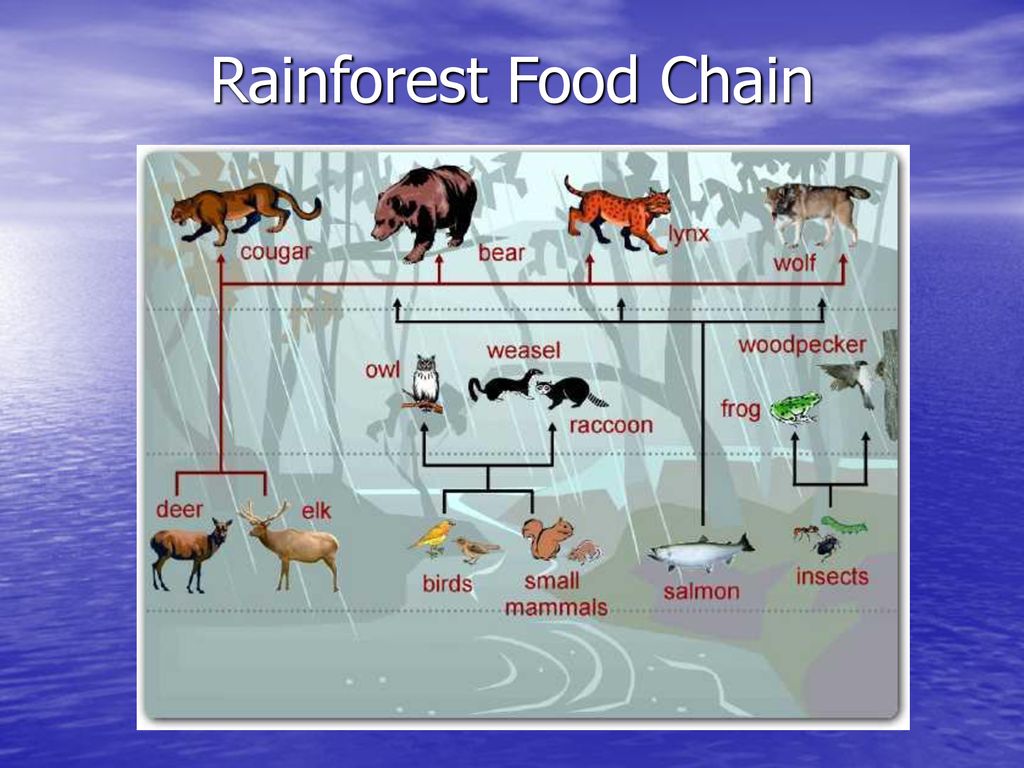 Rainforest Food Chain

cougar
bear
lynx
wolf

owl
weasel
raccoon
woodpecker
frog

deer
elk
birds
small mammals
salmon
insects